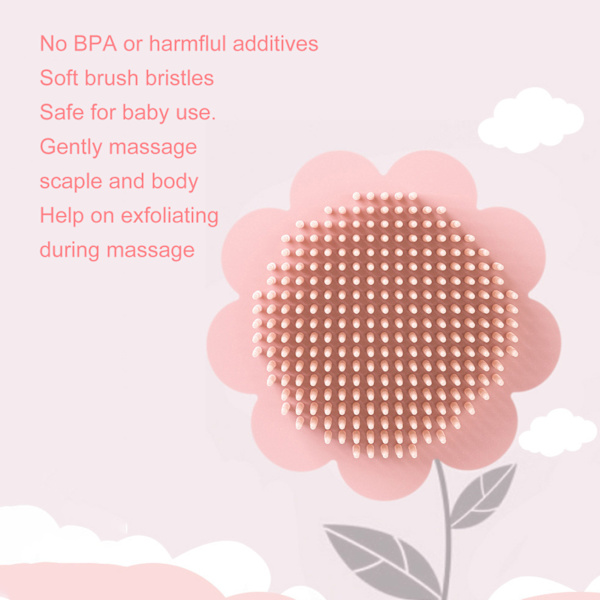 No BPA or harmflul additives
Soft brush bristles
Safe for baby use.
Gently massage scaple and body
Help on exfoliating during massage